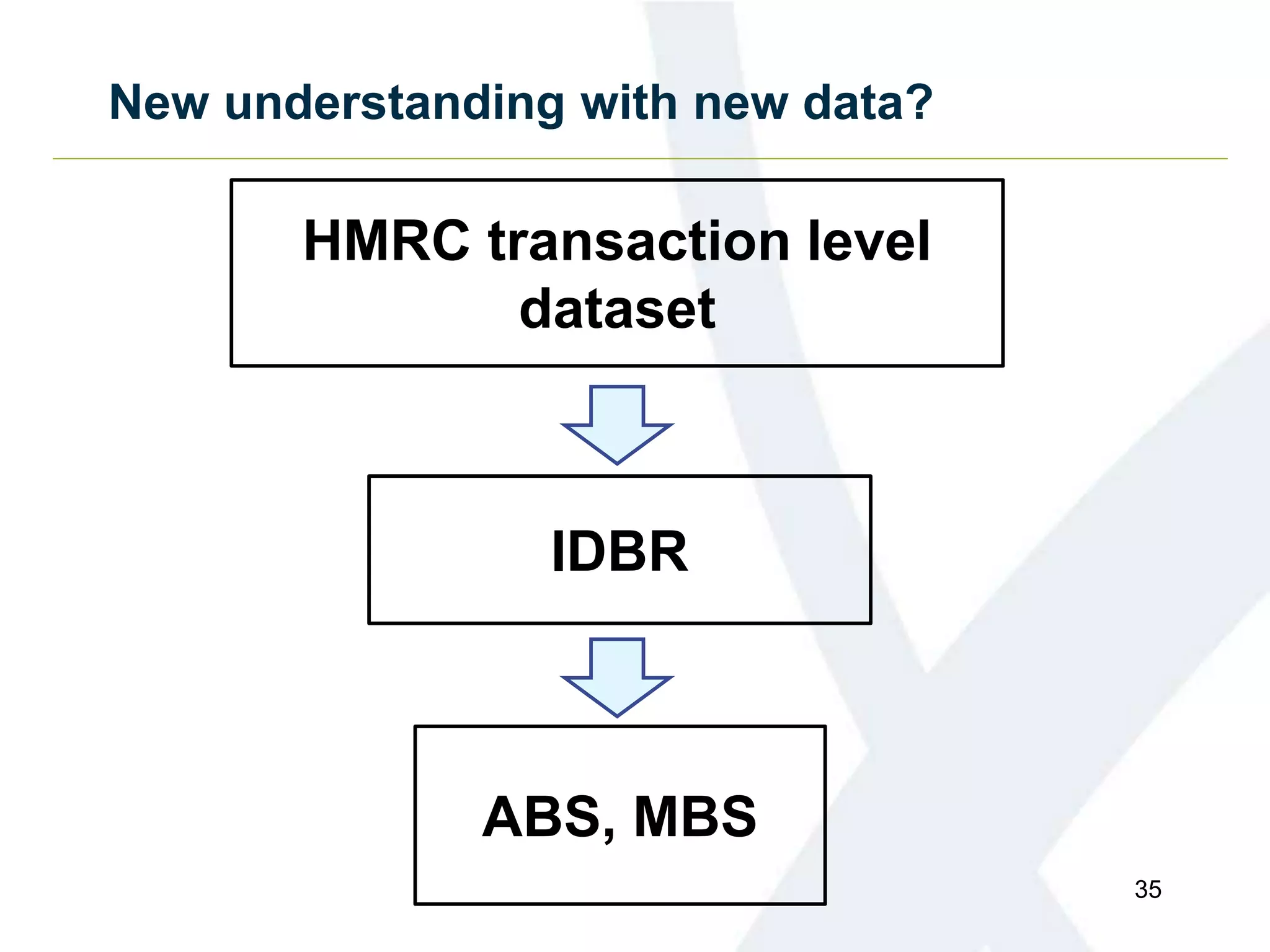 New understanding with new data?

HMRC transaction level dataset

IDBR

ABS, MBS

35